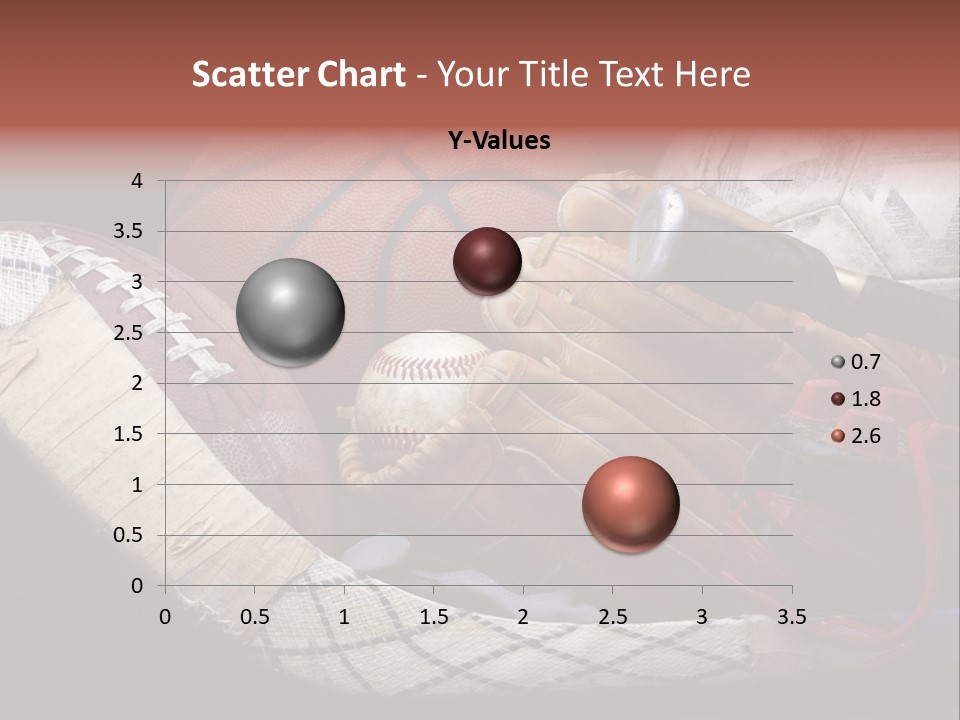 Scatter Chart - Your Title Text Here

Y-Values

4
3.5
3
2.5
2
1.5
1
0.5
0

0 0.5 1 1.5 2 2.5 3 3.5

0.7
1.8
2.6